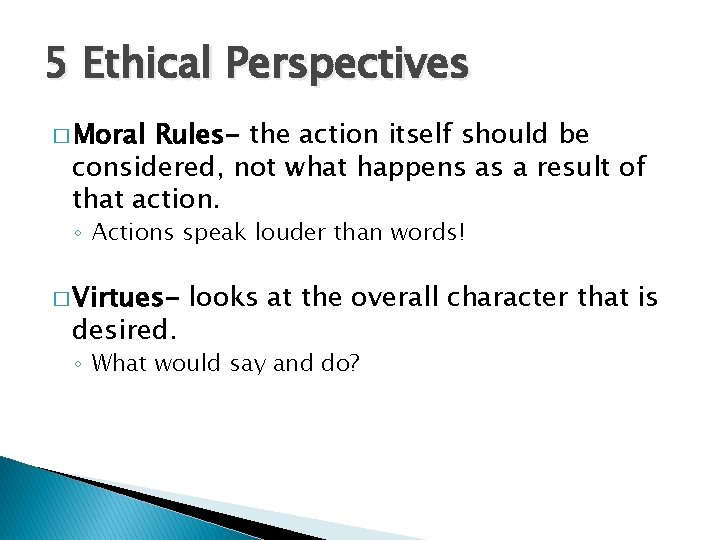 5 Ethical Perspectives

□ Moral Rules- the action itself should be considered, not what happens as a result of that action.

◦ Actions speak louder than words!

□ Virtues- looks at the overall character that is desired.

◦ What would say and do?